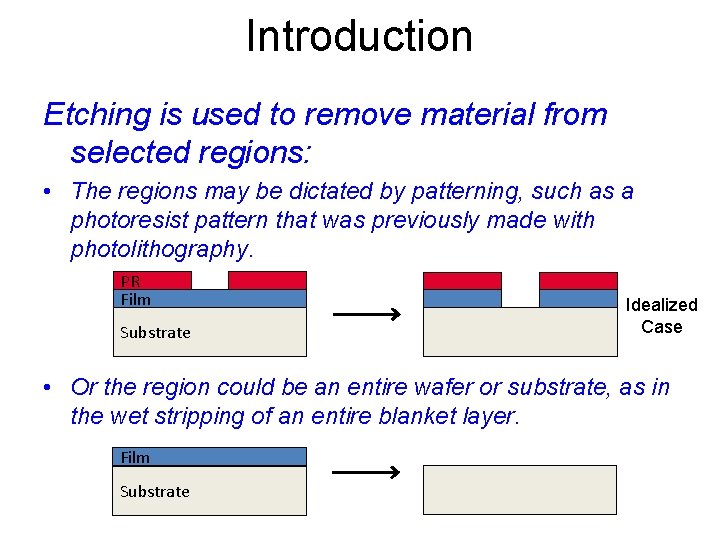 Introduction

Etching is used to remove material from selected regions:

• The regions may be dictated by patterning, such as a photoresist pattern that was previously made with photolithography.

PR
Film
Substrate

Idealized Case

• Or the region could be an entire wafer or substrate, as in the wet stripping of an entire blanket layer.

Film
Substrate